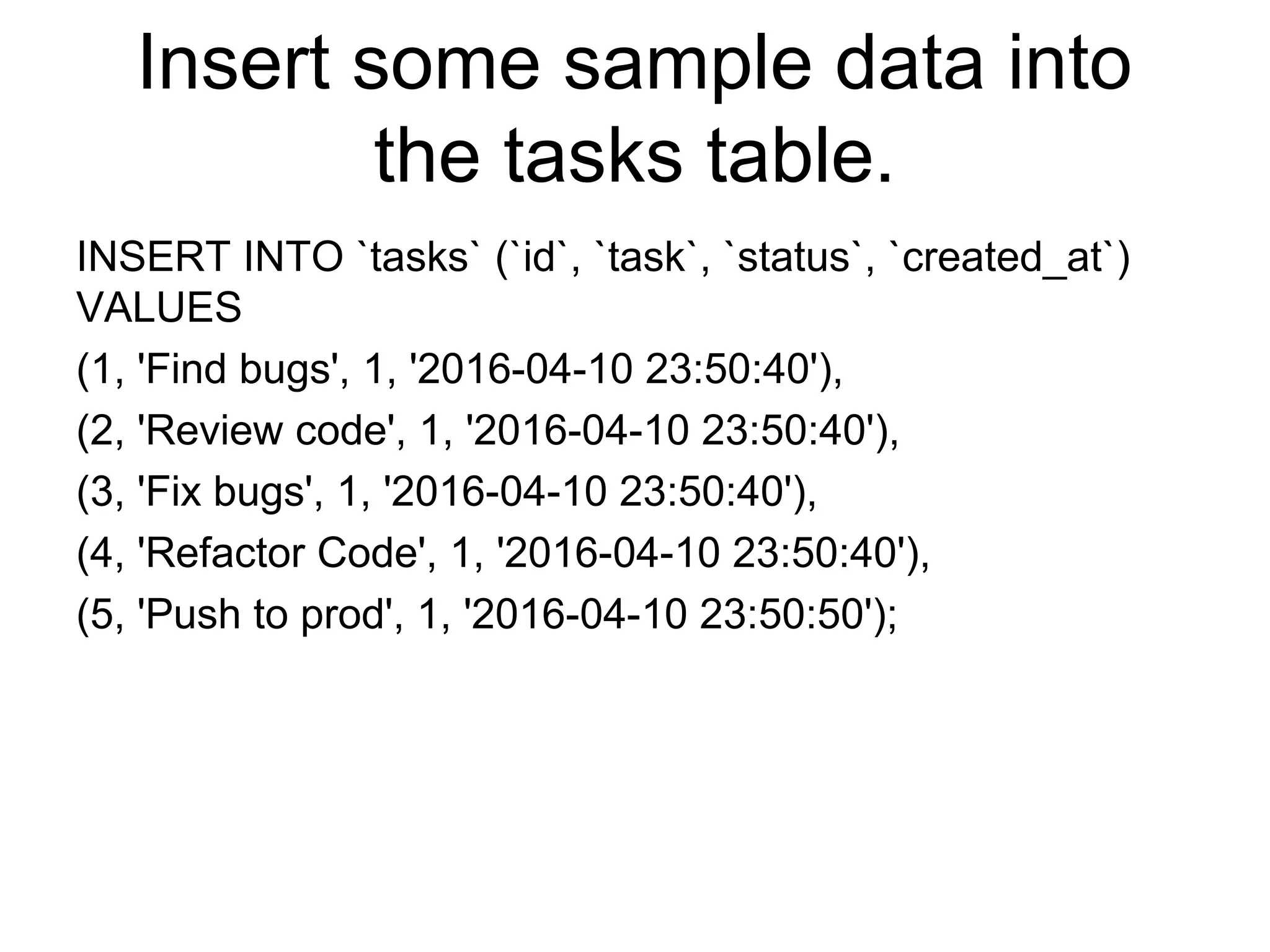 Insert some sample data into the tasks table.

INSERT INTO `tasks` (`id`, `task`, `status`, `created_at`) VALUES

(1, 'Find bugs', 1, '2016-04-10 23:50:40'),

(2, 'Review code', 1, '2016-04-10 23:50:40'),

(3, 'Fix bugs', 1, '2016-04-10 23:50:40'),

(4, 'Refactor Code', 1, '2016-04-10 23:50:40'),

(5, 'Push to prod', 1, '2016-04-10 23:50:50');